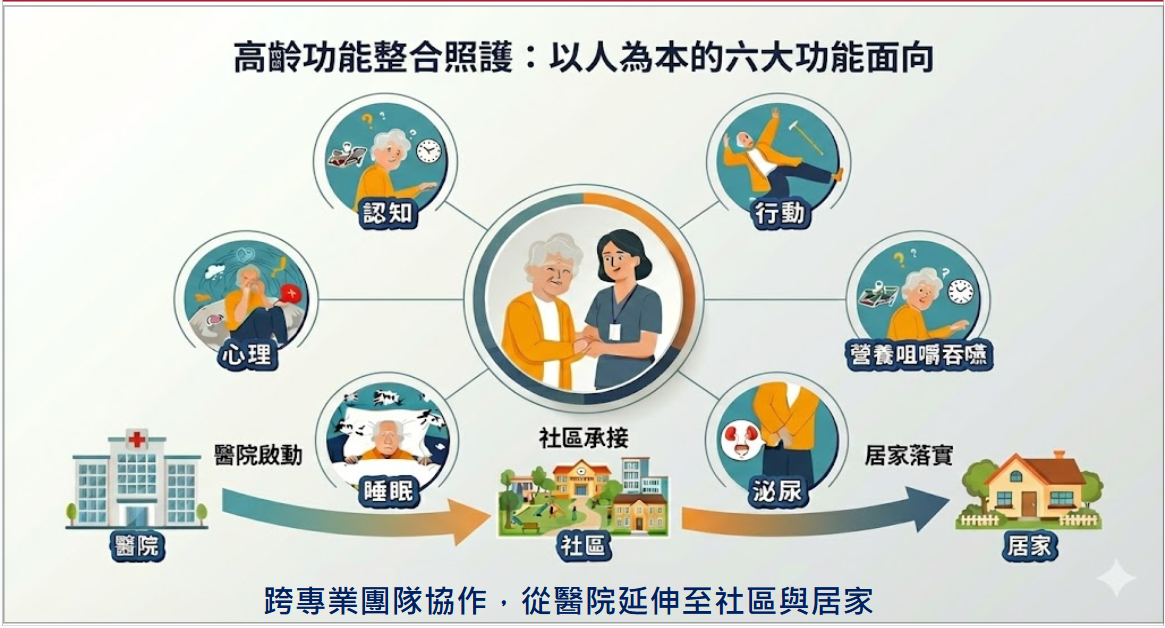 高齡功能整合照護：以人為本的六大功能面向

認知

行動

心理

營養咀嚼吞嚥

睡眠

泌尿

醫院啟動

社區承接

居家落實

醫院

社區

居家

跨專業團隊協作，從醫院延伸至社區與居家